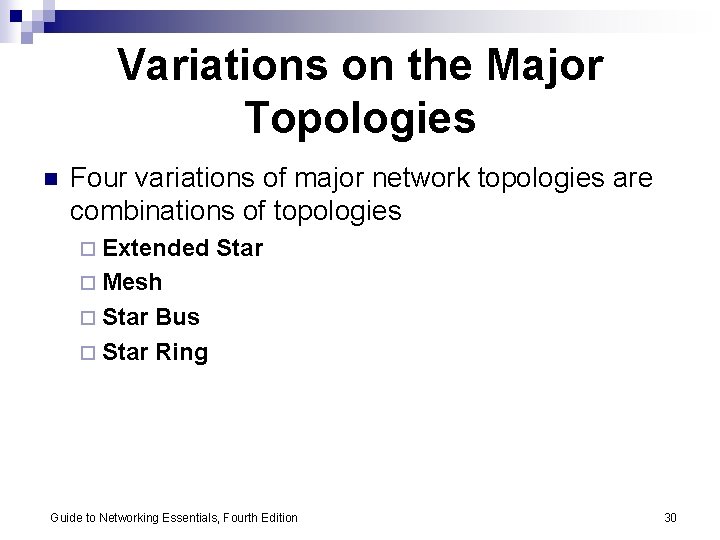 Variations on the Major Topologies

Four variations of major network topologies are combinations of topologies

Extended Star

Mesh

Star Bus

Star Ring

Guide to Networking Essentials, Fourth Edition

30